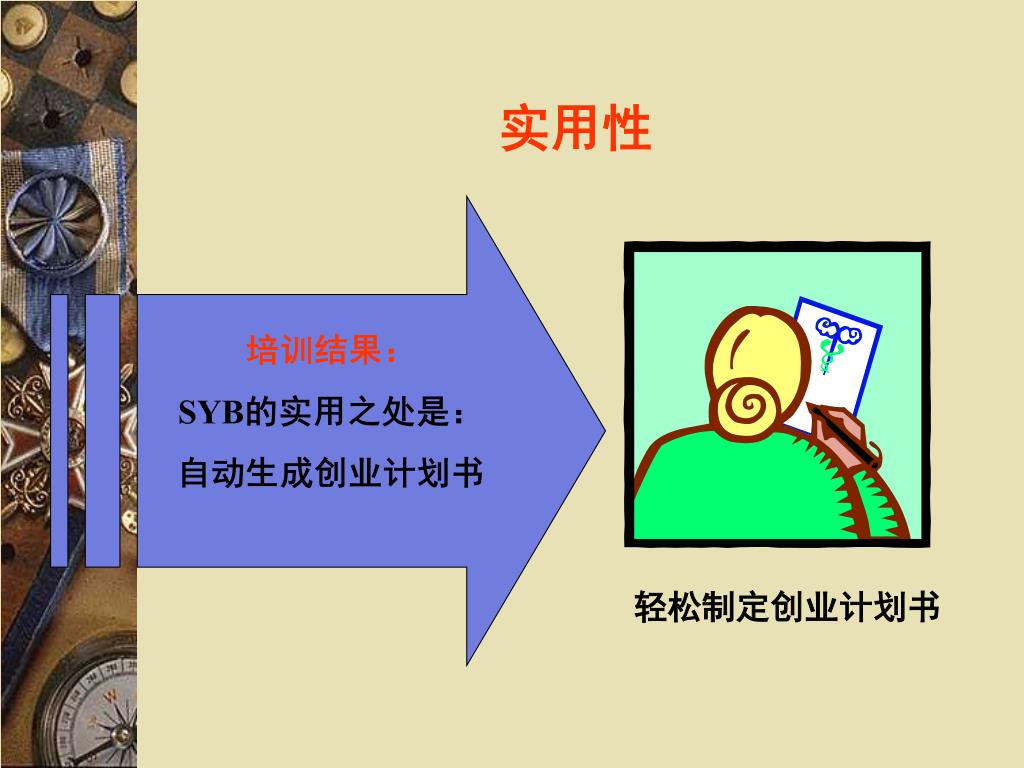 实用性

培训结果：

SYB的实用之处是：

自动生成创业计划书

轻松制定创业计划书